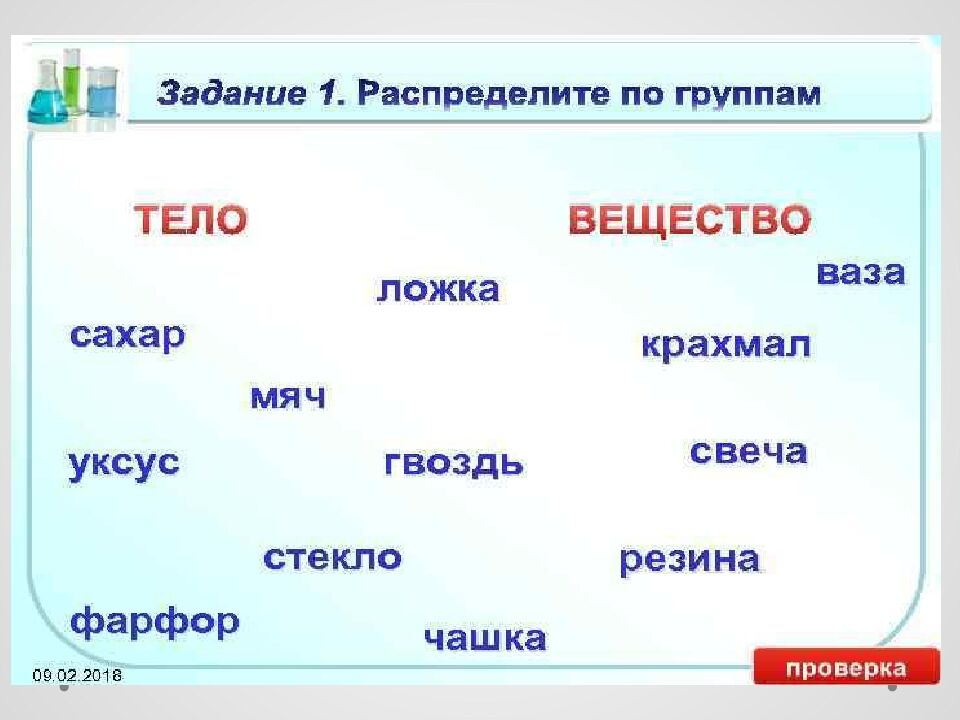 Задание 1. Распределите по группам

ТЕЛО

ВЕЩЕСТВО

ваза

ложка

сахар

крахмал

мяч

уксус

гвоздь

свеча

стекло

резина

фарфор

чашка

09.02.2018

проверка